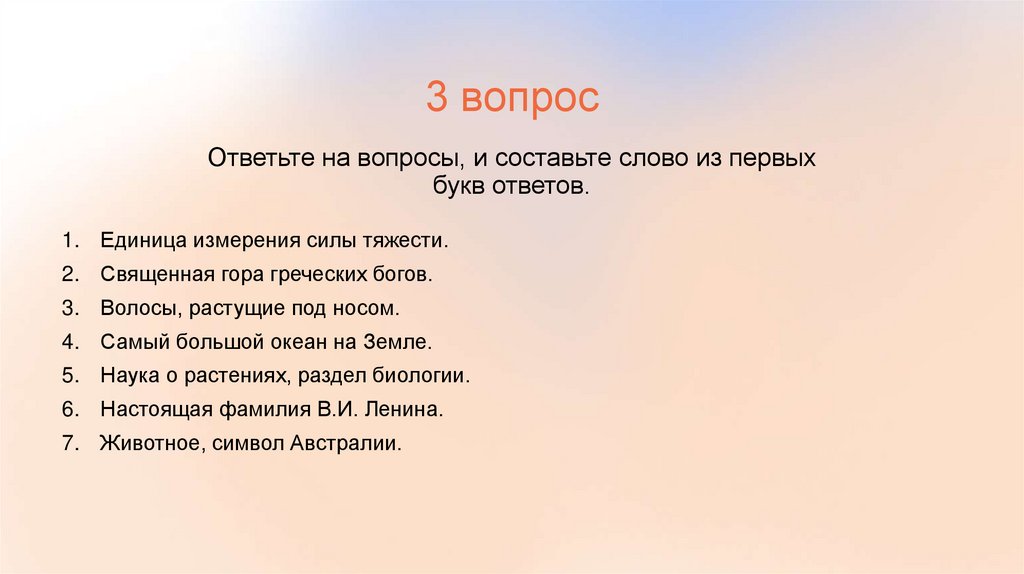 3 вопрос

Ответьте на вопросы, и составьте слово из первых букв ответов.

1. Единица измерения силы тяжести.
2. Священная гора греческих богов.
3. Волосы, растущие под носом.
4. Самый большой океан на Земле.
5. Наука о растениях, раздел биологии.
6. Настоящая фамилия В.И. Ленина.
7. Животное, символ Австралии.